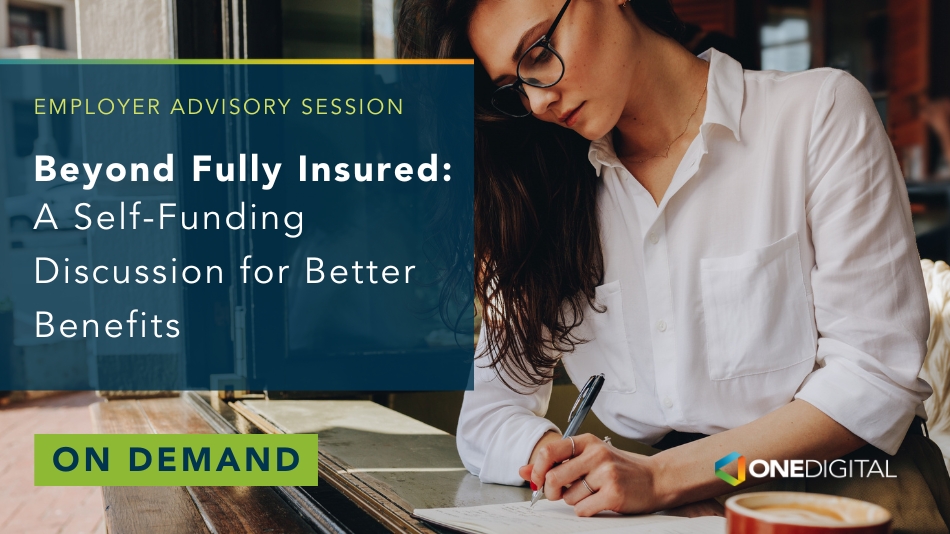 EMPLOYER ADVISORY SESSION

Beyond Fully Insured: A Self-Funding Discussion for Better Benefits

ON DEMAND

ONEDIGITAL